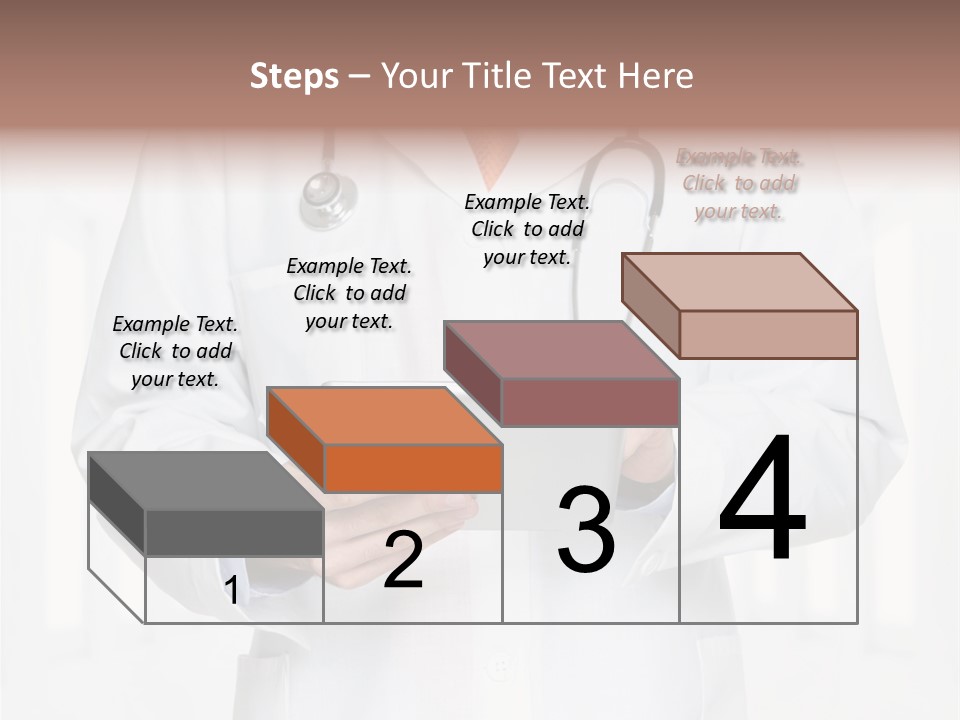 Steps – Your Title Text Here

Example Text. Click to add your text.

Example Text. Click to add your text.

Example Text. Click to add your text.

Example Text. Click to add your text.

1

2

3

4